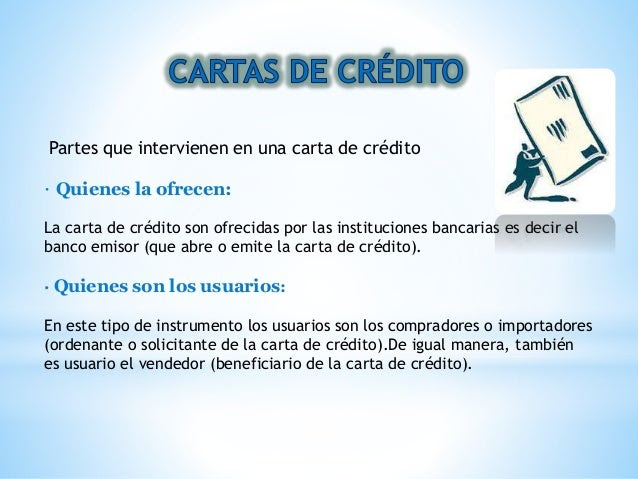 CARTAS DE CRÉDITO

Partes que intervienen en una carta de crédito

· Quienes la ofrecen:

La carta de crédito son ofrecidas por las instituciones bancarias es decir el banco emisor (que abre o emite la carta de crédito).

· Quienes son los usuarios:

En este tipo de instrumento los usuarios son los compradores o importadores (ordenante o solicitante de la carta de crédito).De igual manera, también es usuario el vendedor (beneficiario de la carta de crédito).